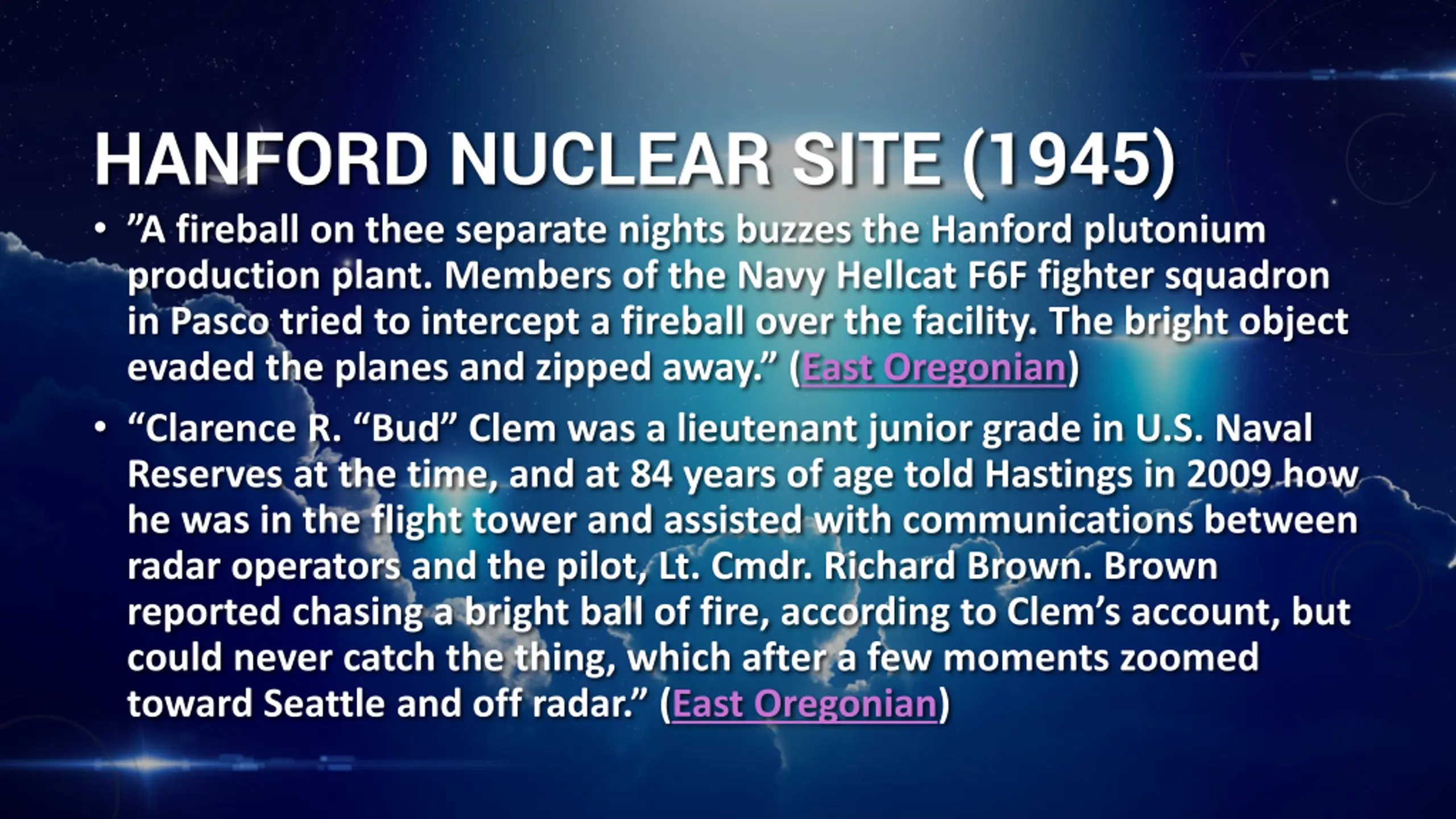 HANFORD NUCLEAR SITE (1945)

• ”A fireball on thee separate nights buzzes the Hanford plutonium production plant. Members of the Navy Hellcat F6F fighter squadron in Pasco tried to intercept a fireball over the facility. The bright object evaded the planes and zipped away.” (East Oregonian)

• “Clarence R. “Bud” Clem was a lieutenant junior grade in U.S. Naval Reserves at the time, and at 84 years of age told Hastings in 2009 how he was in the flight tower and assisted with communications between radar operators and the pilot, Lt. Cmdr. Richard Brown. Brown reported chasing a bright ball of fire, according to Clem’s account, but could never catch the thing, which after a few moments zoomed toward Seattle and off radar.” (East Oregonian)